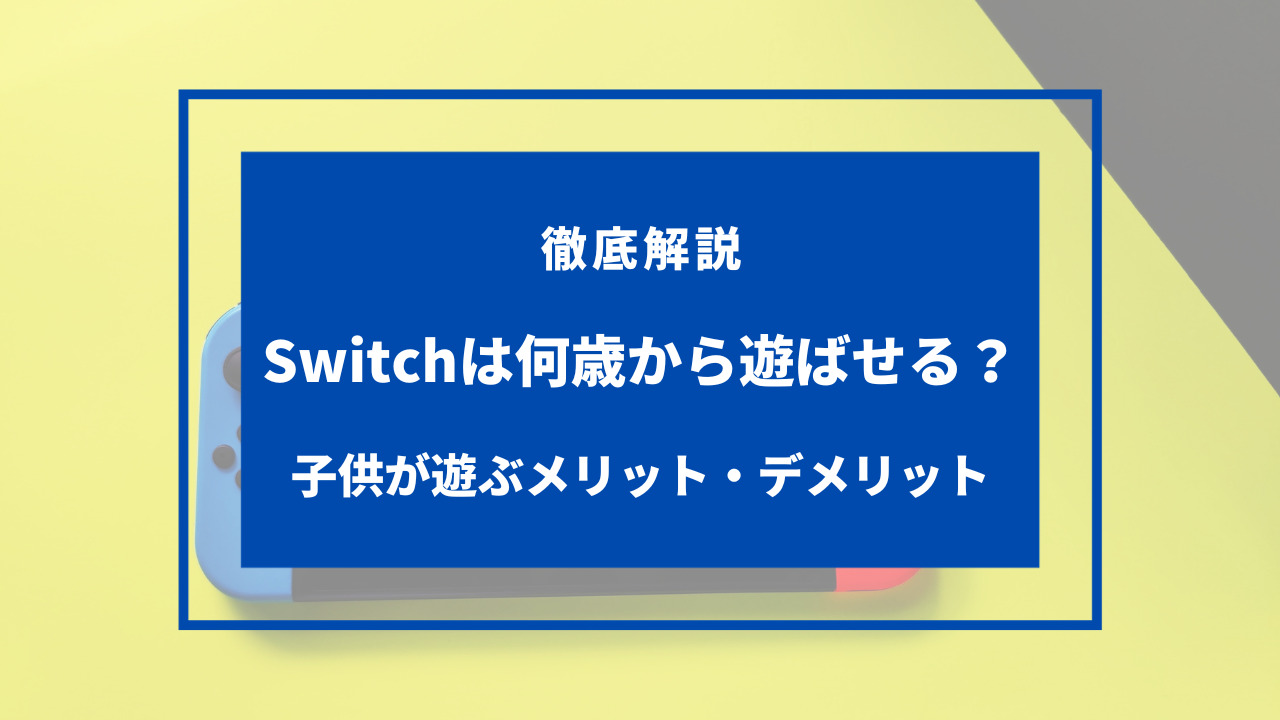 徹底解説

Switchは何歳から遊ばせる？

子供が遊ぶメリット・デメリット